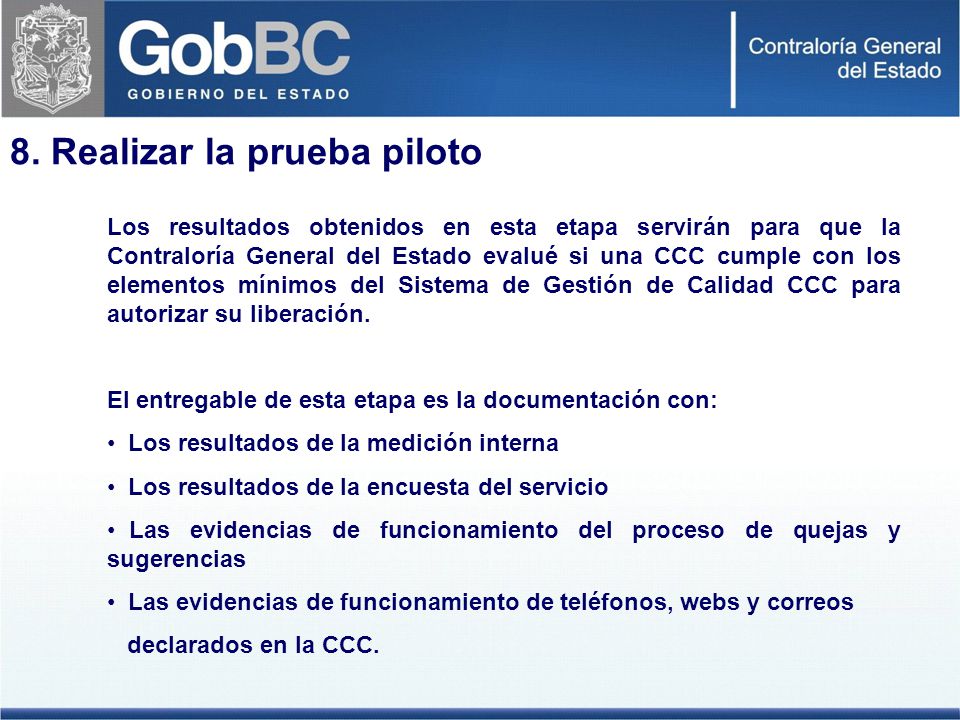 GobBC
GOBIERNO DEL ESTADO

Contraloría General del Estado

8. Realizar la prueba piloto

Los resultados obtenidos en esta etapa servirán para que la Contraloría General del Estado evalué si una CCC cumple con los elementos mínimos del Sistema de Gestión de Calidad CCC para autorizar su liberación.

El entregable de esta etapa es la documentación con:

• Los resultados de la medición interna

• Los resultados de la encuesta del servicio

• Las evidencias de funcionamiento del proceso de quejas y sugerencias

• Las evidencias de funcionamiento de teléfonos, webs y correos declarados en la CCC.